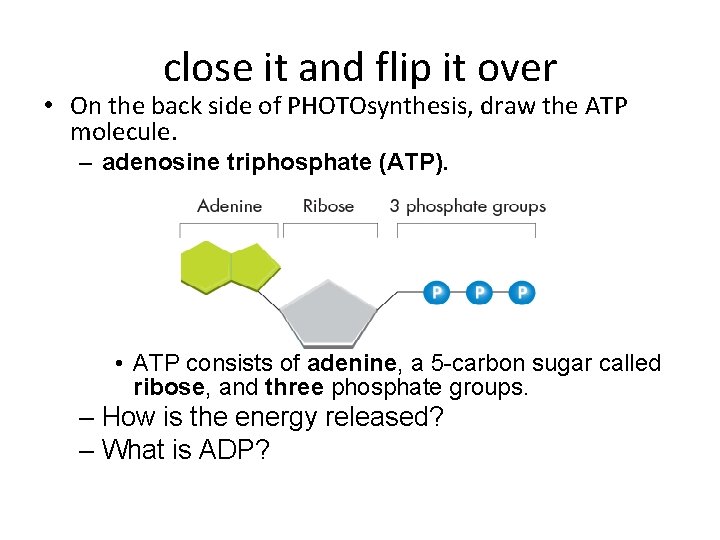 close it and flip it over

• On the back side of PHOTOsynthesis, draw the ATP molecule.
– adenosine triphosphate (ATP).

Adenine Ribose 3 phosphate groups

P P P

• ATP consists of adenine, a 5-carbon sugar called ribose, and three phosphate groups.
– How is the energy released?
– What is ADP?